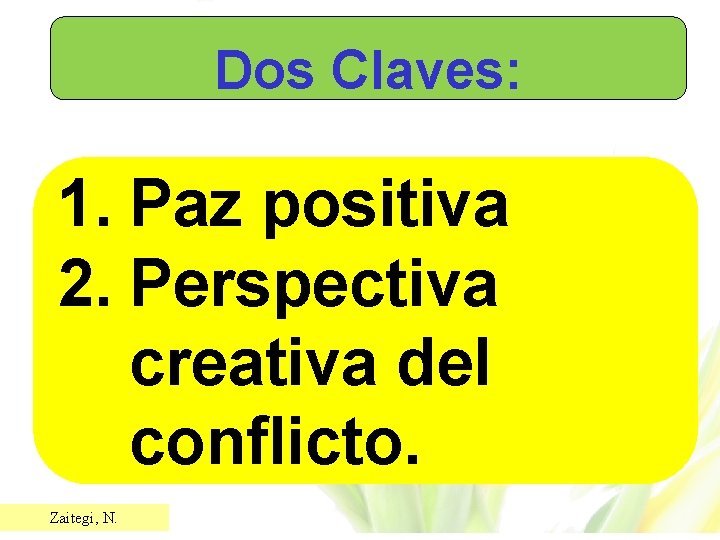 Dos Claves:

1. Paz positiva
2. Perspectiva creativa del conflicto.

Zaitegi, N.